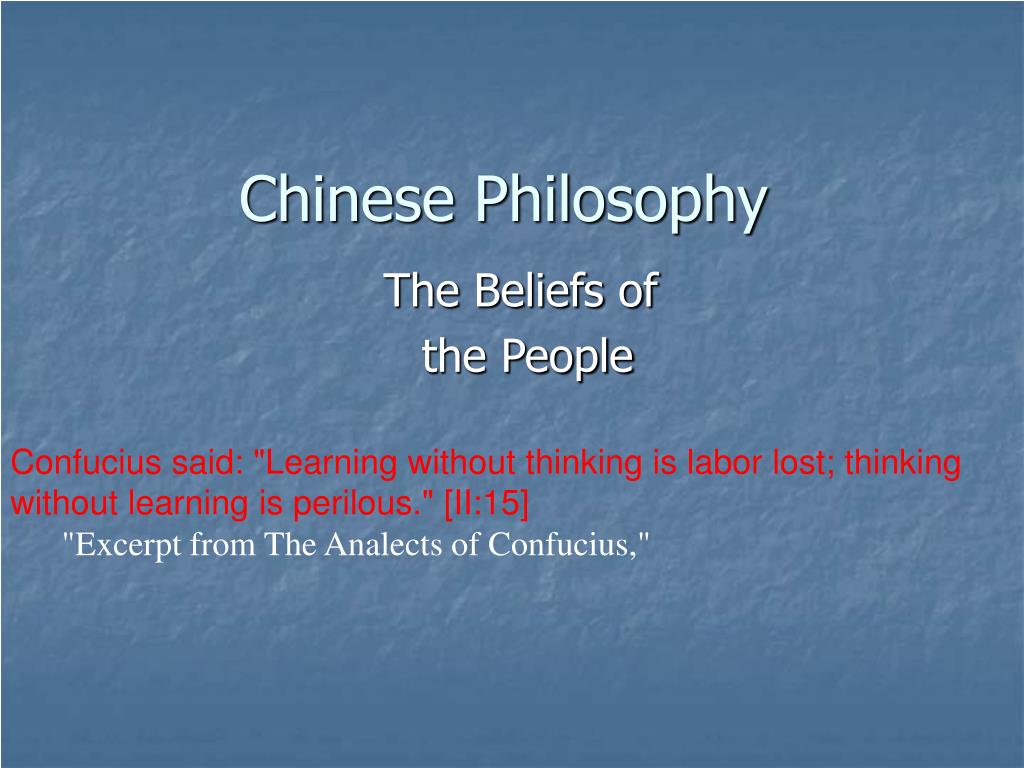 Chinese Philosophy

The Beliefs of
the People

Confucius said: "Learning without thinking is labor lost; thinking without learning is perilous." [II:15]

"Excerpt from The Analects of Confucius,"